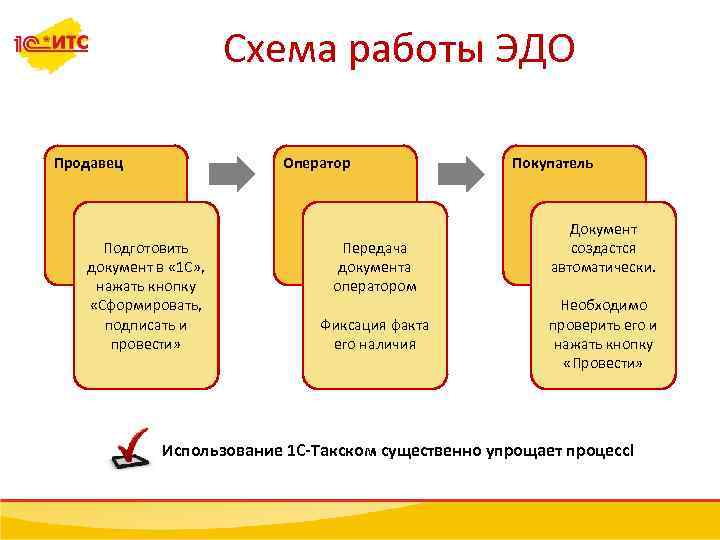 1С:ИТС

Схема работы ЭДО

Продавец

Подготовить документ в «1С», нажать кнопку «Сформировать, подписать и провести»

Оператор

Передача документа оператором

Фиксация факта его наличия

Покупатель

Документ создастся автоматически.

Необходимо проверить его и нажать кнопку «Провести»

Использование 1С-Такском существенно упрощает процесс!